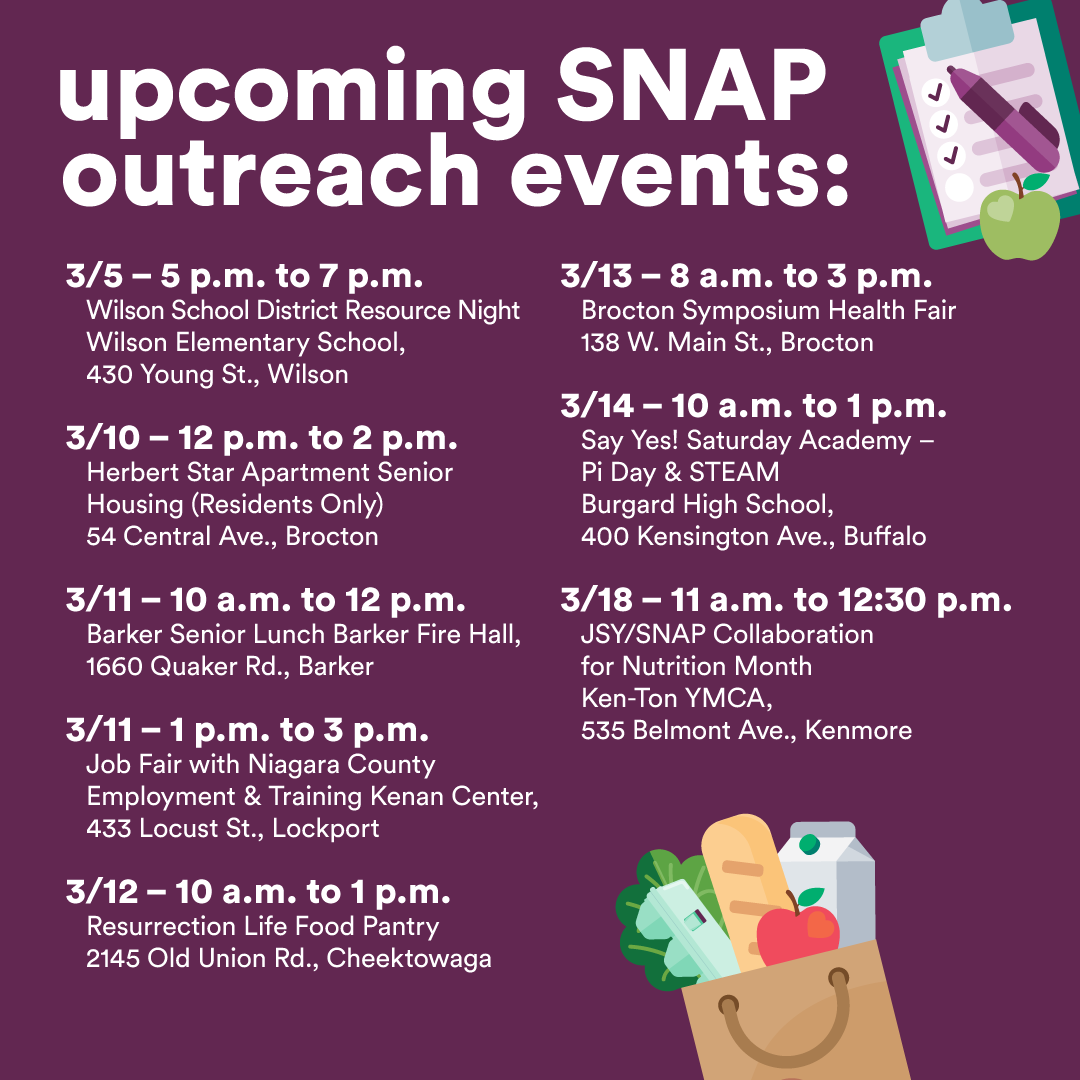 upcoming SNAP outreach events:

3/5 – 5 p.m. to 7 p.m.
Wilson School District Resource Night
Wilson Elementary School,
430 Young St., Wilson

3/10 – 12 p.m. to 2 p.m.
Herbert Star Apartment Senior Housing (Residents Only)
54 Central Ave., Brocton

3/11 – 10 a.m. to 12 p.m.
Barker Senior Lunch Barker Fire Hall,
1660 Quaker Rd., Barker

3/11 – 1 p.m. to 3 p.m.
Job Fair with Niagara County Employment & Training Kenan Center,
433 Locust St., Lockport

3/12 – 10 a.m. to 1 p.m.
Resurrection Life Food Pantry
2145 Old Union Rd., Cheektowaga

3/13 – 8 a.m. to 3 p.m.
Brocton Symposium Health Fair
138 W. Main St., Brocton

3/14 – 10 a.m. to 1 p.m.
Say Yes! Saturday Academy – Pi Day & STEAM
Burgard High School,
400 Kensington Ave., Buffalo

3/18 – 11 a.m. to 12:30 p.m.
JSY/SNAP Collaboration for Nutrition Month
Ken-Ton YMCA,
535 Belmont Ave., Kenmore